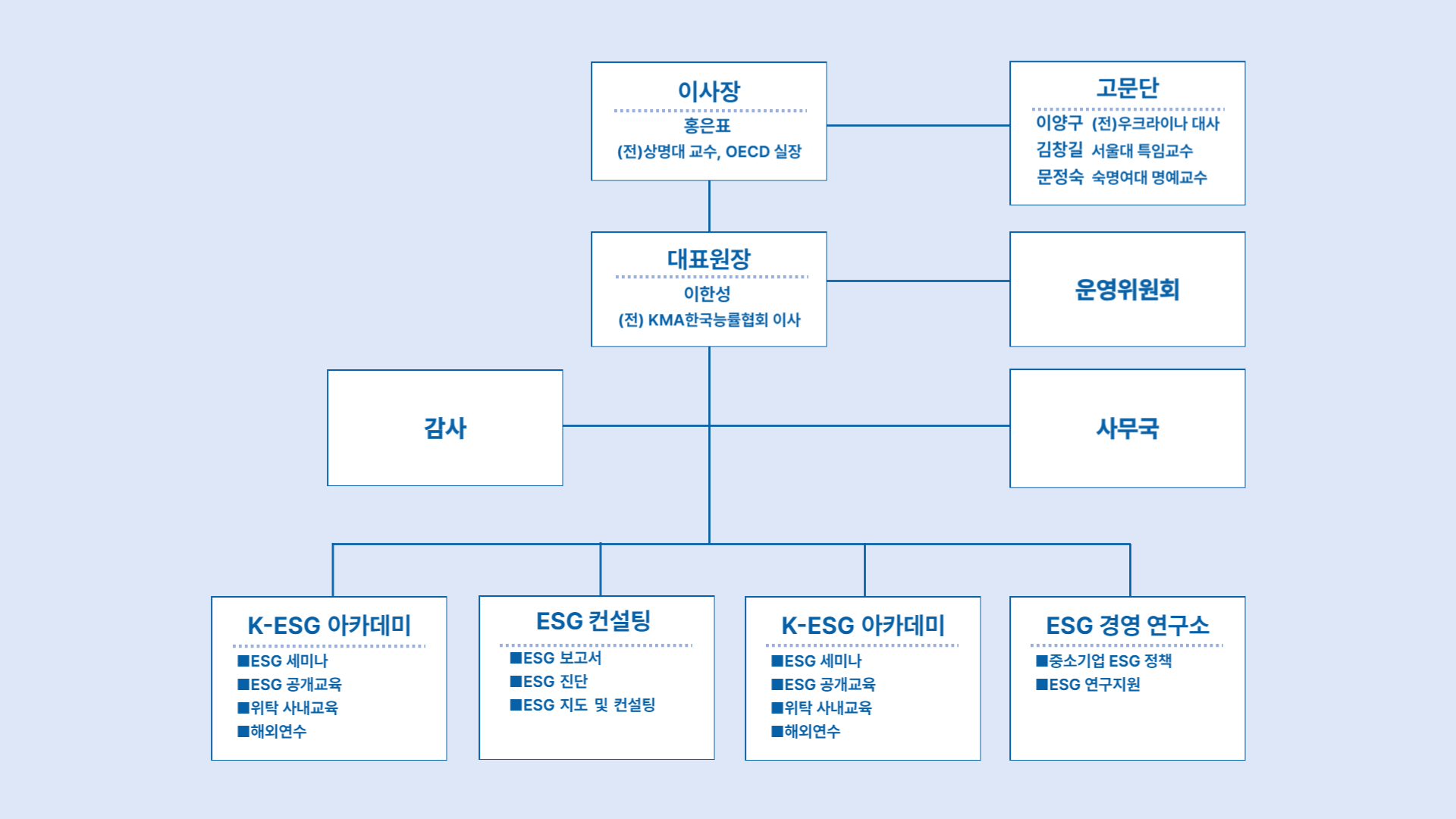 이사장

홍은표

(전)상명대 교수, OECD 실장

고문단

이양구 (전)우크라이나 대사

김창길 서울대 특임교수

문정숙 숙명여대 명예교수

대표원장

이한성

(전) KMA한국능률협회 이사

운영위원회

감사

사무국

K-ESG 아카데미

■ESG 세미나
■ESG 공개교육
■위탁 사내교육
■해외연수

ESG 컨설팅

■ESG 보고서
■ESG 진단
■ESG 지도 및 컨설팅

K-ESG 아카데미

■ESG 세미나
■ESG 공개교육
■위탁 사내교육
■해외연수

ESG 경영 연구소

■중소기업 ESG 정책
■ESG 연구지원